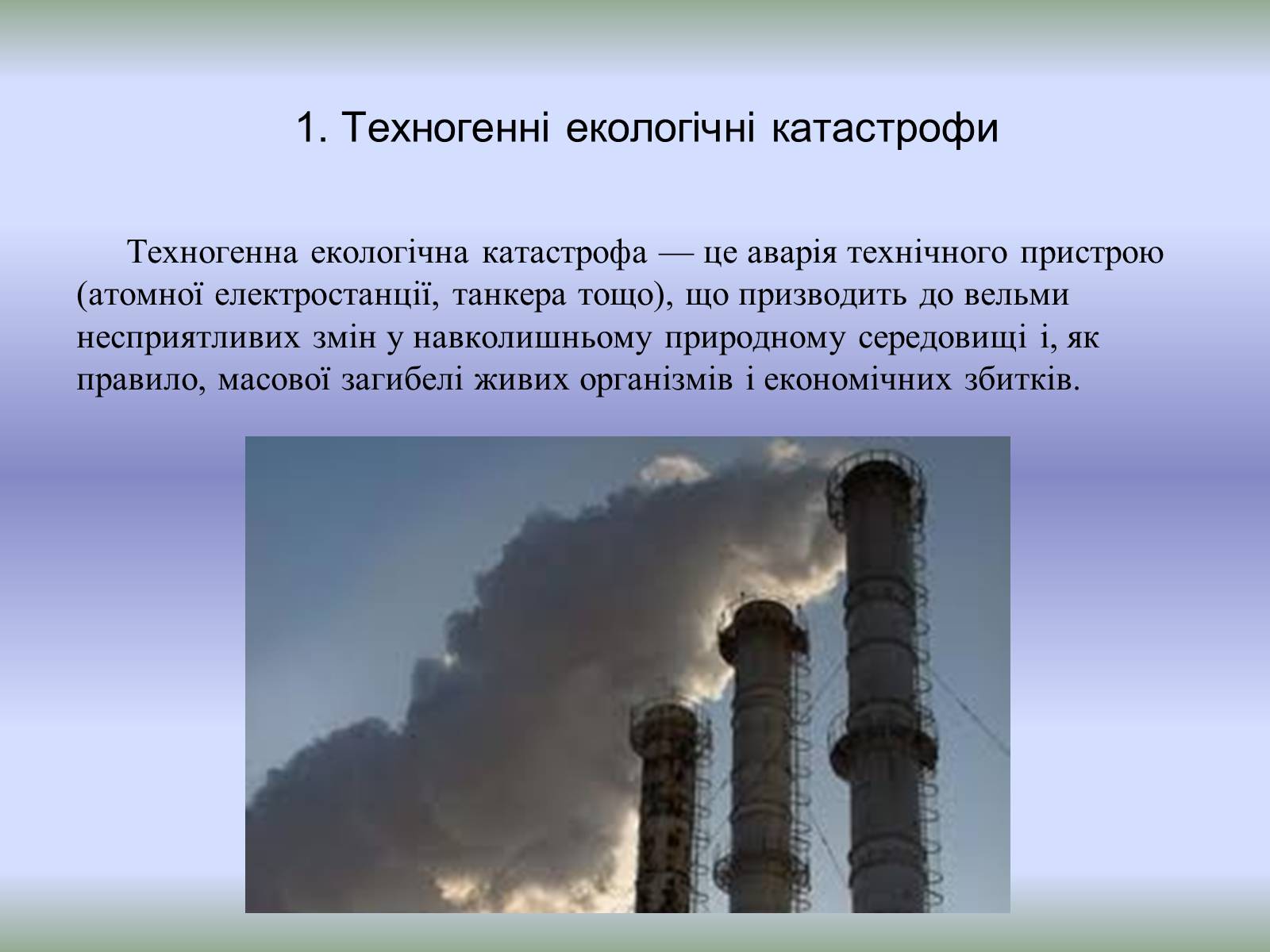 1. Техногенні екологічні катастрофи

Техногенна екологічна катастрофа — це аварія технічного пристрою (атомної електростанції, танкера тощо), що призводить до вельми несприятливих змін у навколишньому природному середовищі і, як правило, масової загибелі живих організмів і економічних збитків.